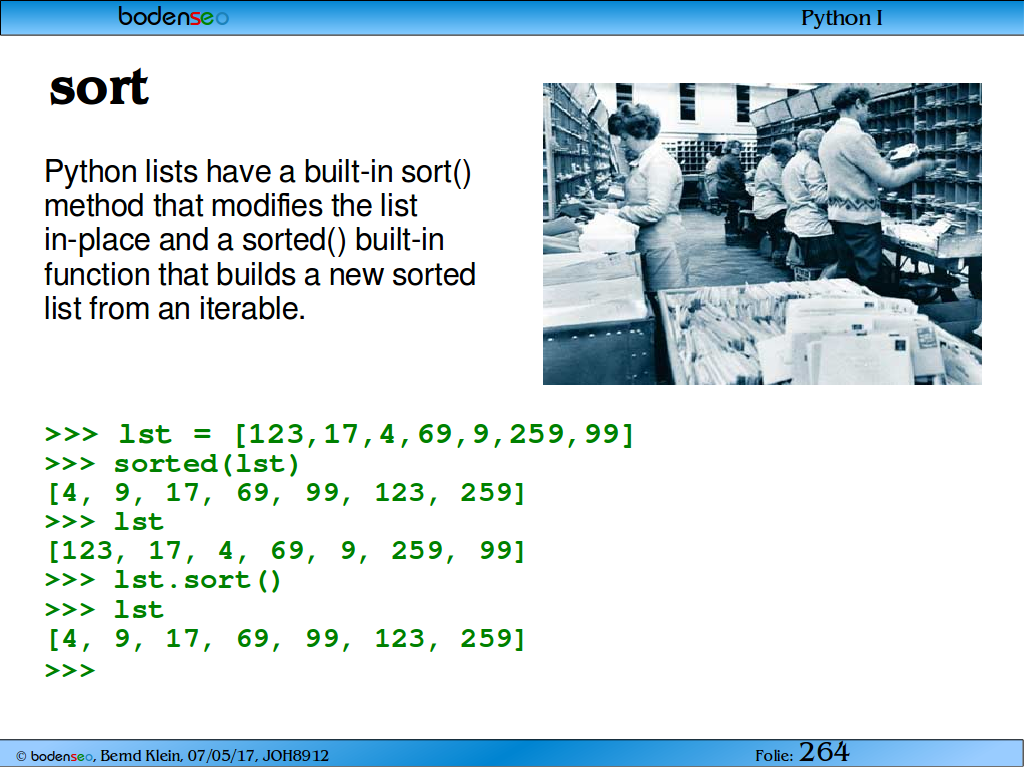 bodenseo

Python I

sort

Python lists have a built-in sort() method that modifies the list in-place and a sorted() built-in function that builds a new sorted list from an iterable.

>>> lst = [123,17,4,69,9,259,99]
>>> sorted(lst)
[4, 9, 17, 69, 99, 123, 259]
>>> lst
[123, 17, 4, 69, 9, 259, 99]
>>> lst.sort()
>>> lst
[4, 9, 17, 69, 99, 123, 259]
>>>

© bodenseo, Bernd Klein, 07/05/17, JOH8912

Folie: 264